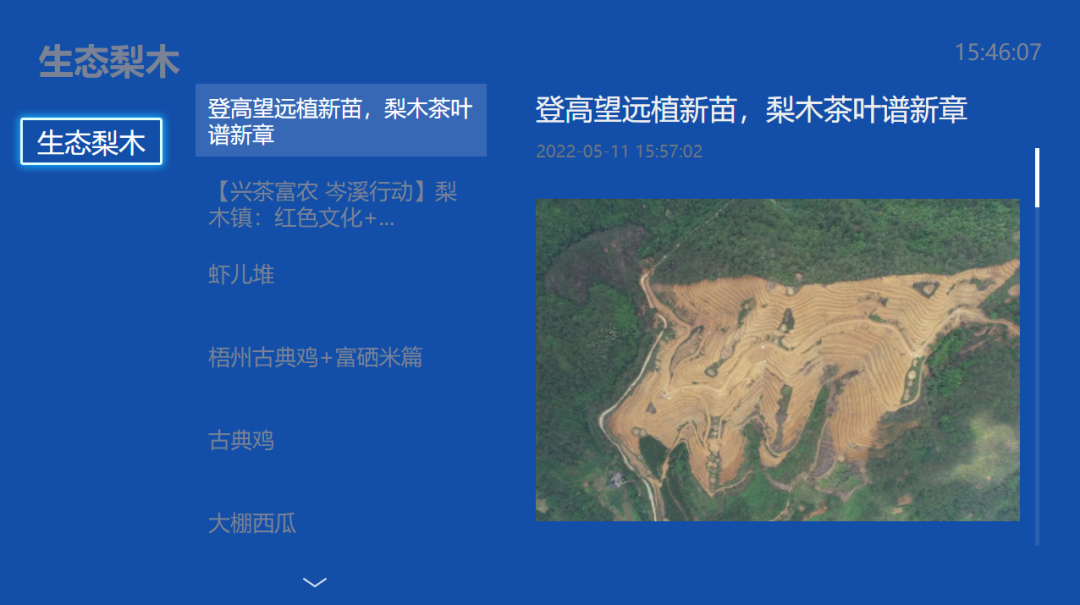 生态梨木

15:46:07

生态梨木

登高望远植新苗，梨木茶叶谱新章

【兴茶富农 岑溪行动】梨木镇：红色文化+...

虾儿堆

梧州古典鸡+富硒米篇

古典鸡

大棚西瓜

登高望远植新苗，梨木茶叶谱新章

2022-05-11 15:57:02